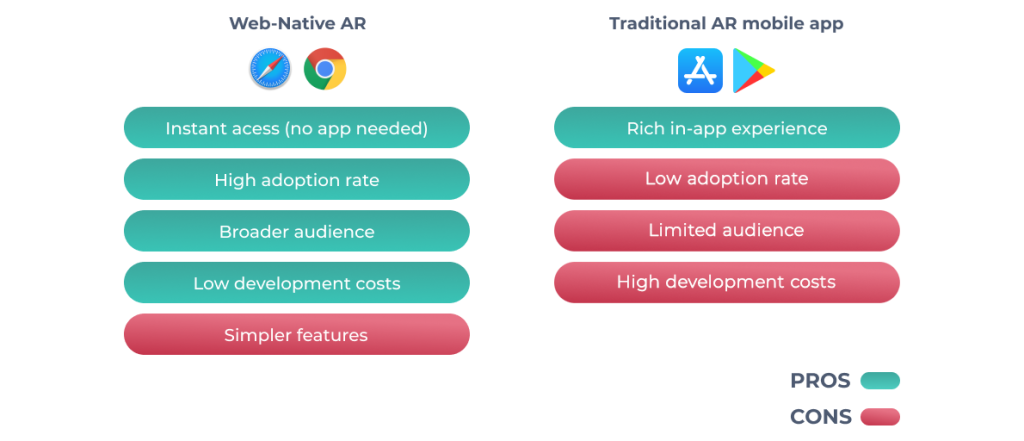 Web-Native AR

Instant acess (no app needed)

High adoption rate

Broader audience

Low development costs

Simpler features

Traditional AR mobile app

Rich in-app experience

Low adoption rate

Limited audience

High development costs

PROS

CONS